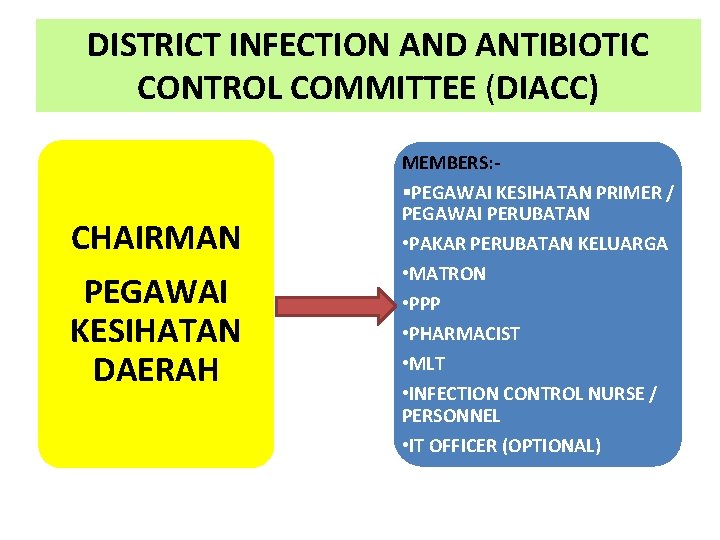 DISTRICT INFECTION AND ANTIBIOTIC CONTROL COMMITTEE (DIACC)

CHAIRMAN

PEGAWAI KESIHATAN DAERAH

MEMBERS:-

▪PEGAWAI KESIHATAN PRIMER / PEGAWAI PERUBATAN

•PAKAR PERUBATAN KELUARGA

•MATRON

•PPP

•PHARMACIST

•MLT

•INFECTION CONTROL NURSE / PERSONNEL

•IT OFFICER (OPTIONAL)